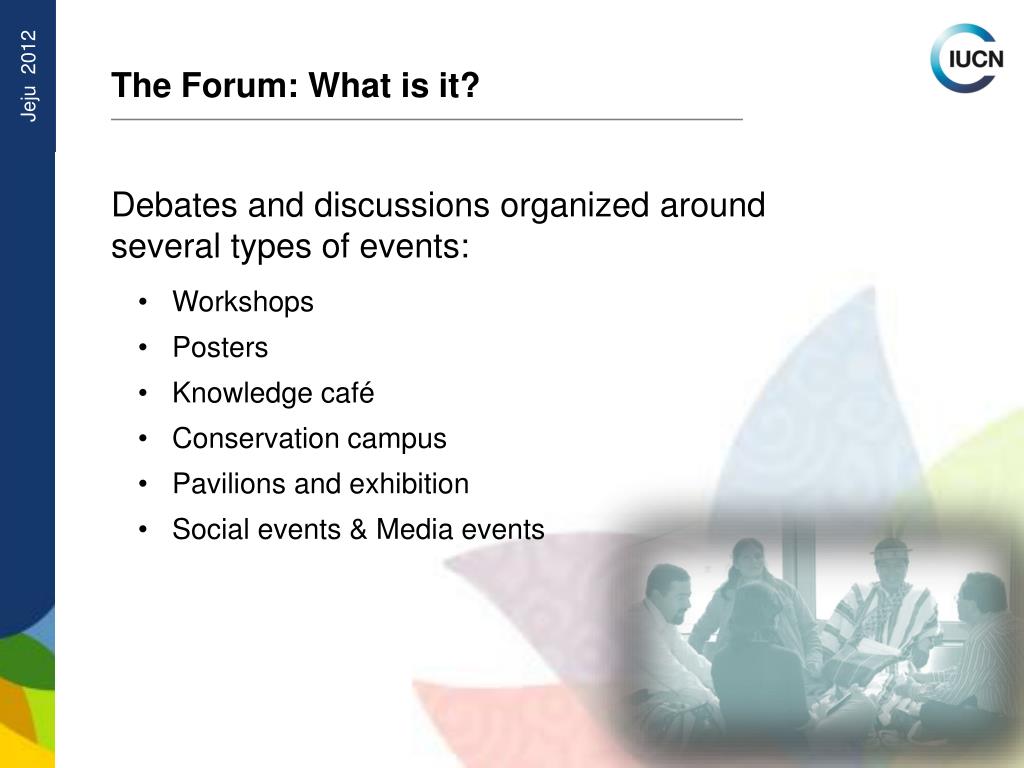 Jeju 2012

IUCN

The Forum: What is it?

Debates and discussions organized around several types of events:

• Workshops
• Posters
• Knowledge café
• Conservation campus
• Pavilions and exhibition
• Social events & Media events